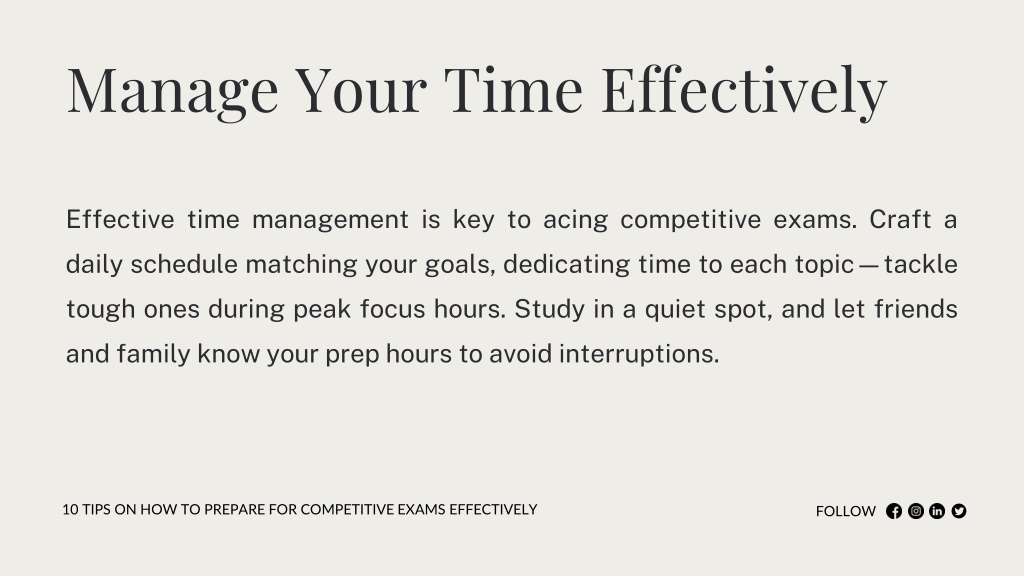 Manage Your Time Effectively

Effective time management is key to acing competitive exams. Craft a daily schedule matching your goals, dedicating time to each topic — tackle tough ones during peak focus hours. Study in a quiet spot, and let friends and family know your prep hours to avoid interruptions.

10 TIPS ON HOW TO PREPARE FOR COMPETITIVE EXAMS EFFECTIVELY

FOLLOW